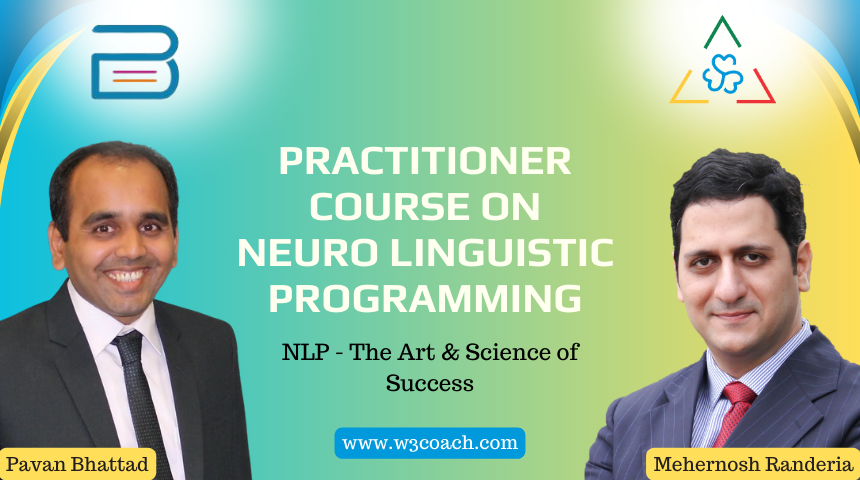 PRACTITIONER COURSE ON NEURO LINGUISTIC PROGRAMMING

NLP - The Art & Science of Success

www.w3coach.com

Pavan Bhattad

Mehernosh Randeria